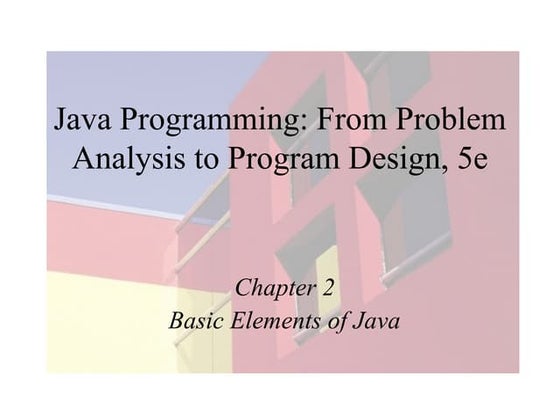 Java Programming: From Problem Analysis to Program Design, 5e

Chapter 2
Basic Elements of Java